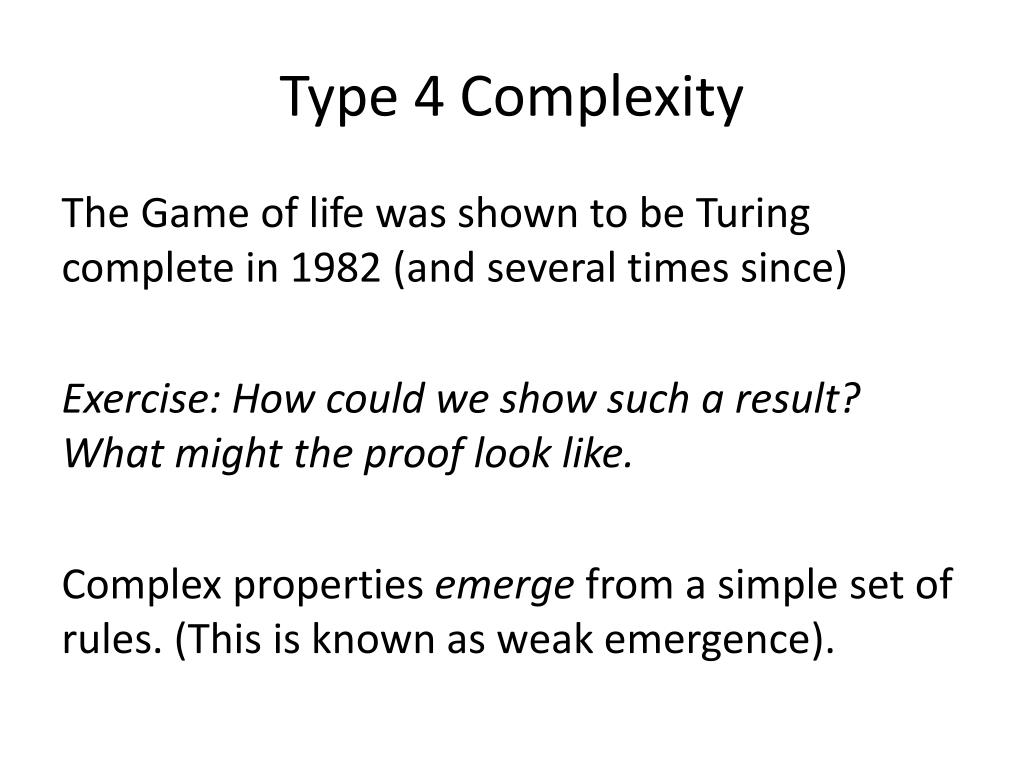 Type 4 Complexity

The Game of life was shown to be Turing complete in 1982 (and several times since)

Exercise: How could we show such a result? What might the proof look like.

Complex properties emerge from a simple set of rules. (This is known as weak emergence).